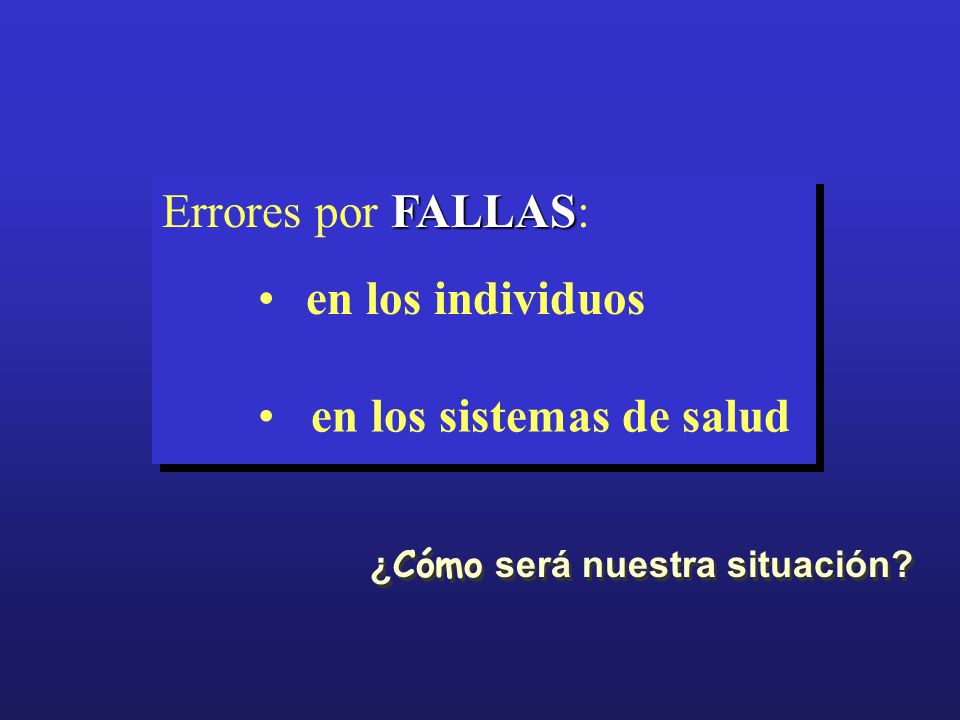 Errores por FALLAS:

• en los individuos

• en los sistemas de salud

¿Cómo será nuestra situación?